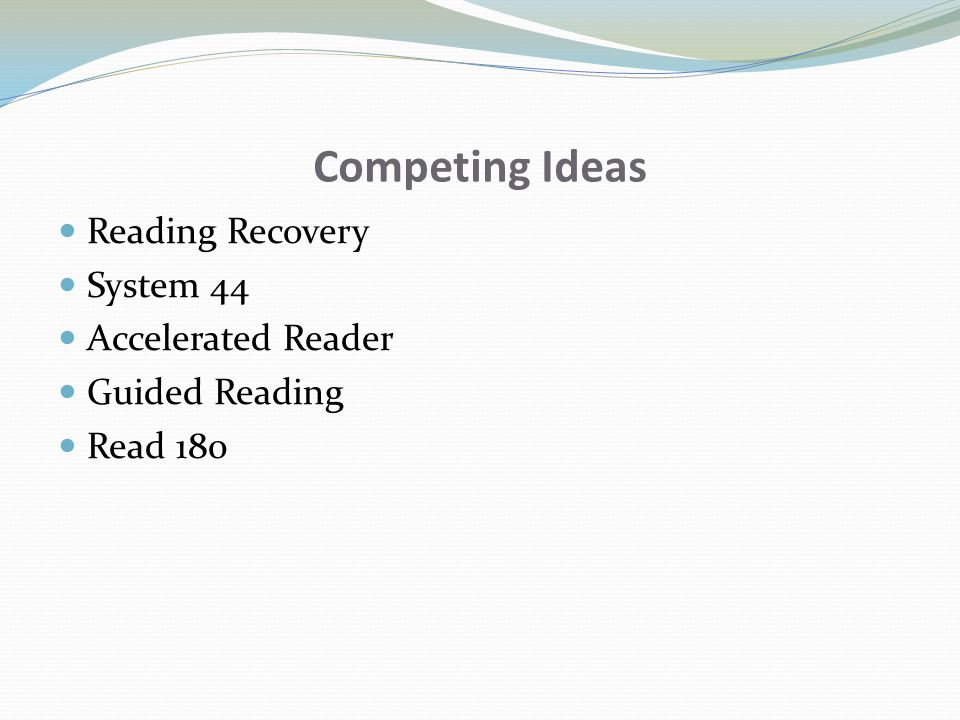 Competing Ideas

- Reading Recovery
- System 44
- Accelerated Reader
- Guided Reading
- Read 180